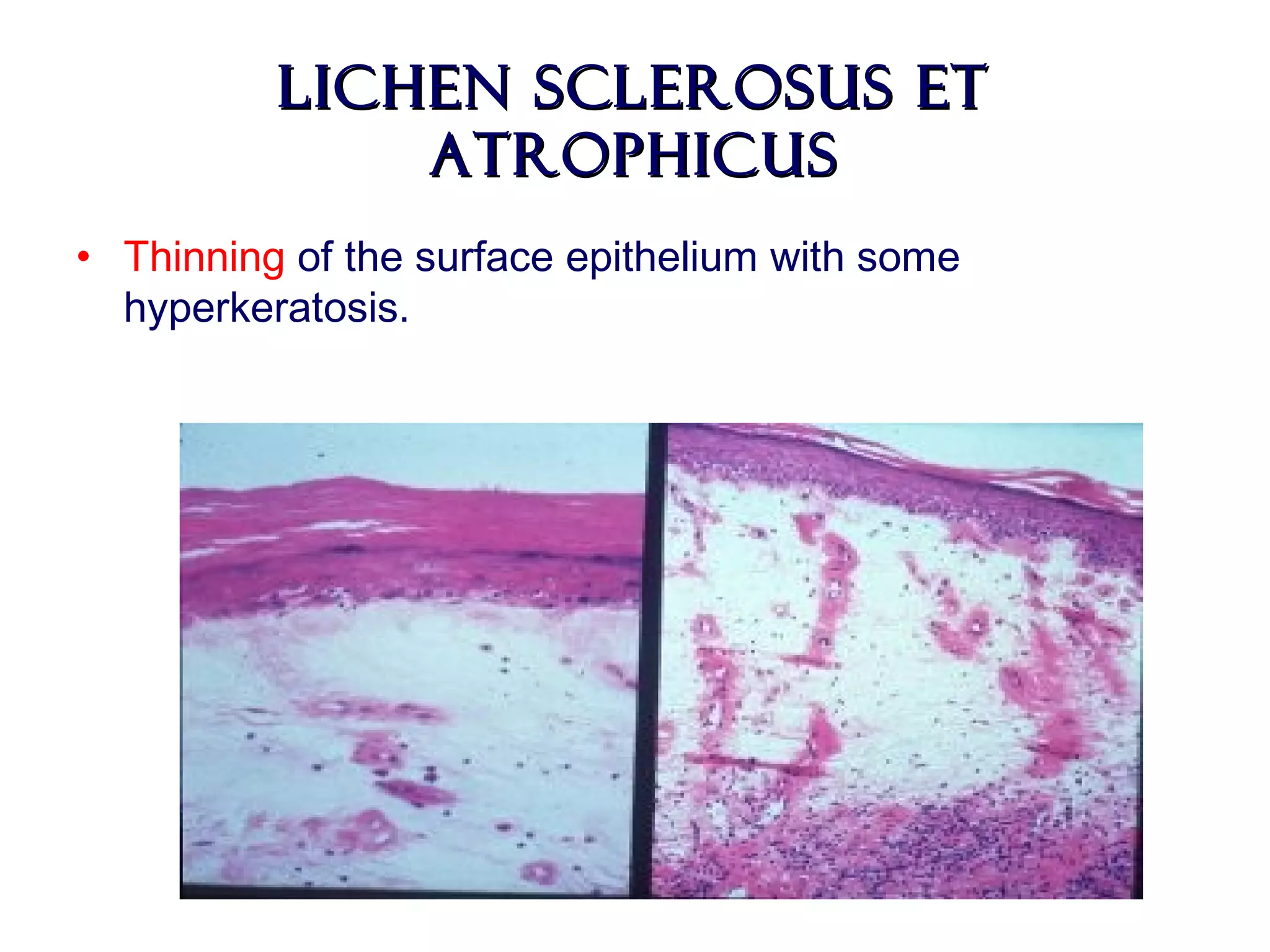 LICHEN SCLEROSUS ET ATROPHICUS

• Thinning of the surface epithelium with some hyperkeratosis.